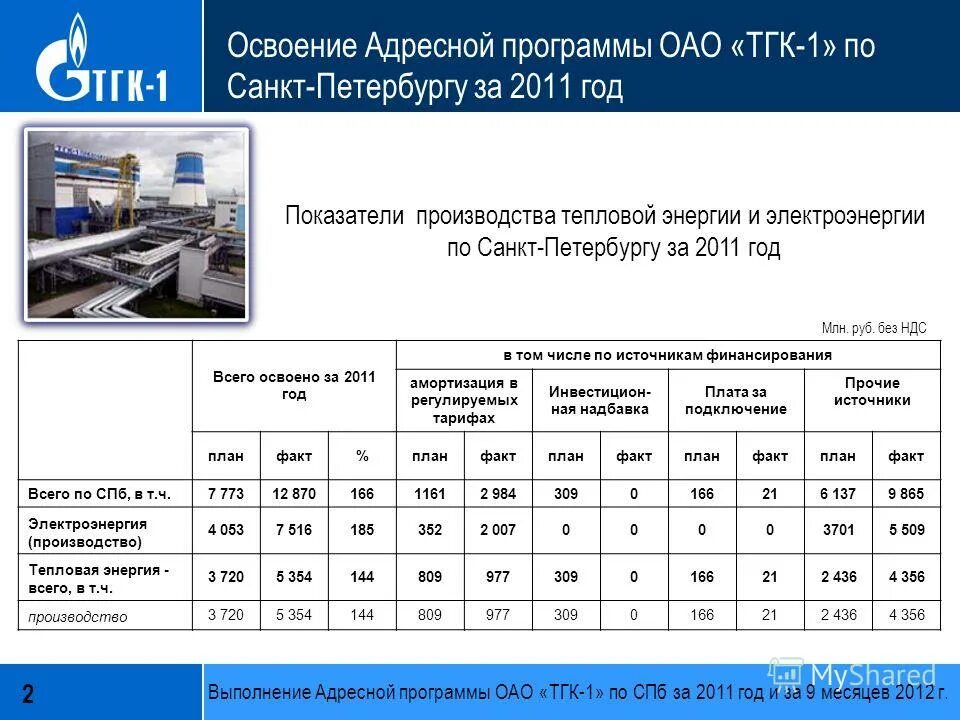 ТГК-1

Освоение Адресной программы ОАО «ТГК-1» по Санкт-Петербургу за 2011 год

Показатели производства тепловой энергии и электроэнергии по Санкт-Петербургу за 2011 год

Млн. руб. без НДС

| | Всего освоено за 2011 год | | | в том числе по источникам финансирования | | | | | | | |
|---|---|---|---|---|---|---|---|---|---|---|---|
| | | | | амортизация в регулируемых тарифах | | Инвестиционная надбавка | | Плата за подключение | | Прочие источники | |
| | план | факт | % | план | факт | план | факт | план | факт | план | факт |
| Всего по СПб, в т.ч. | 7 773 | 12 870 | 166 | 1161 | 2 984 | 309 | 0 | 166 | 21 | 6 137 | 9 865 |
| Электроэнергия (производство) | 4 053 | 7 516 | 185 | 352 | 2 007 | 0 | 0 | 0 | 0 | 3701 | 5 509 |
| Тепловая энергия - всего, в т.ч. | 3 720 | 5 354 | 144 | 809 | 977 | 309 | 0 | 166 | 21 | 2 436 | 4 356 |
| производство | 3 720 | 5 354 | 144 | 809 | 977 | 309 | 0 | 166 | 21 | 2 436 | 4 356 |

2

Выполнение Адресной программы ОАО «ТГК-1» по СПб за 2011 год и за 9 месяцев 2012 г.

MyShared